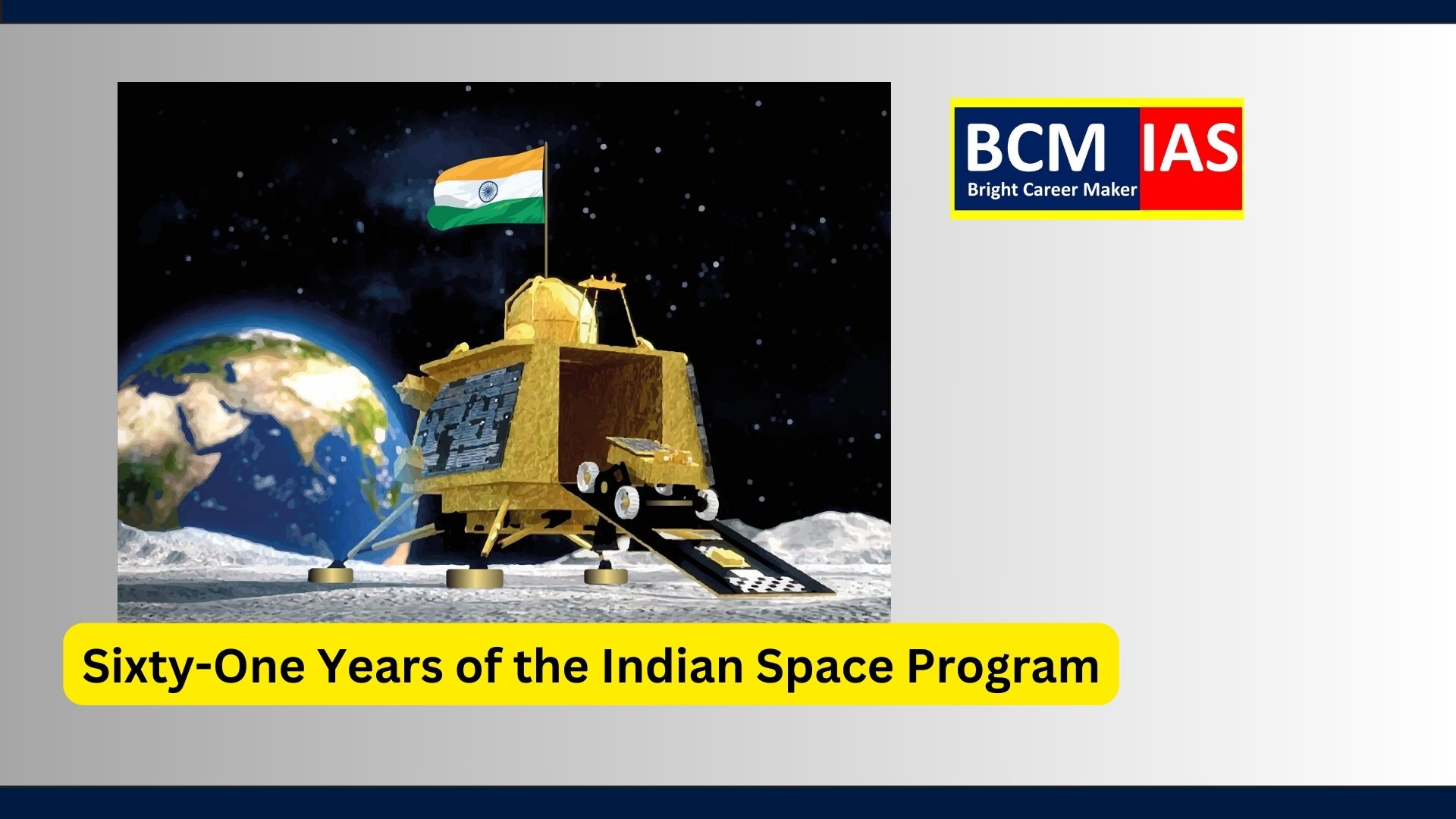 BCM IAS
Bright Career Maker

Sixty-One Years of the Indian Space Program